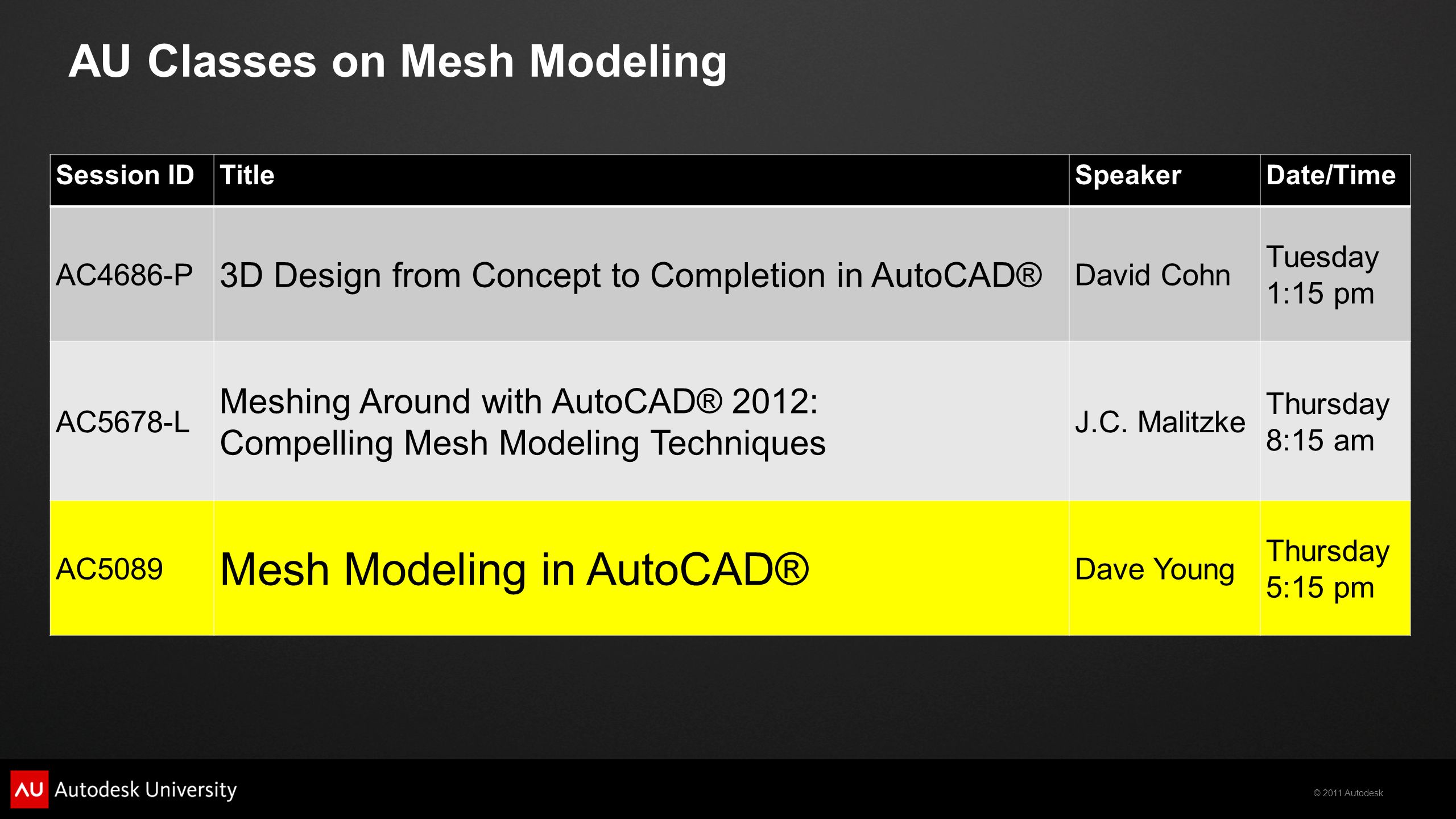 AU Classes on Mesh Modeling

| Session ID | Title | Speaker | Date/Time |
|---|---|---|---|
| AC4686-P | 3D Design from Concept to Completion in AutoCAD® | David Cohn | Tuesday 1:15 pm |
| AC5678-L | Meshing Around with AutoCAD® 2012: Compelling Mesh Modeling Techniques | J.C. Malitzke | Thursday 8:15 am |
| AC5089 | Mesh Modeling in AutoCAD® | Dave Young | Thursday 5:15 pm |

AU Autodesk University

© 2011 Autodesk